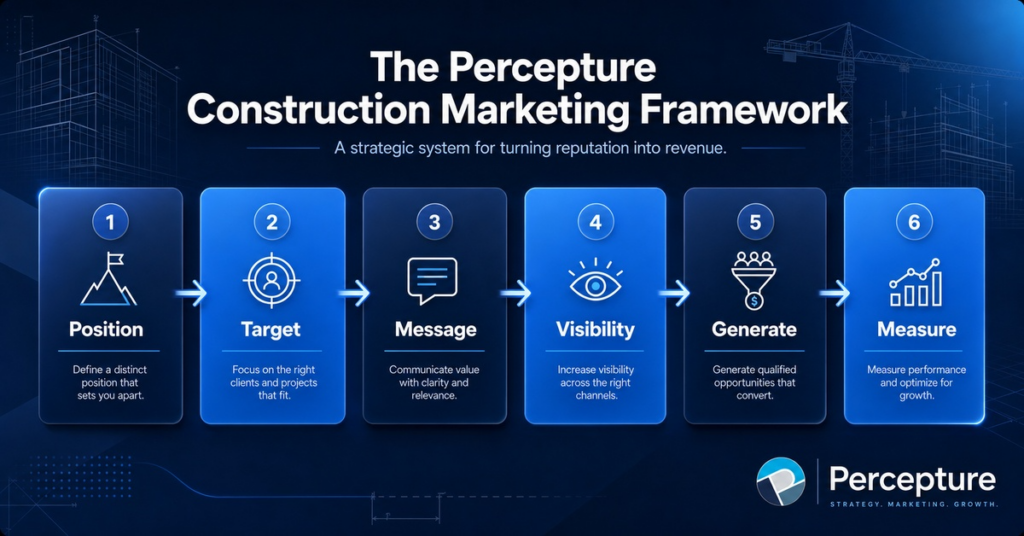 The Percepture Construction Marketing Framework

A strategic system for turning reputation into revenue.

1
Position
Define a distinct position that sets you apart.

2
Target
Focus on the right clients and projects that fit.

3
Message
Communicate value with clarity and relevance.

4
Visibility
Increase visibility across the right channels.

5
Generate
Generate qualified opportunities that convert.

6
Measure
Measure performance and optimize for growth.

Percepture
STRATEGY. MARKETING. GROWTH.